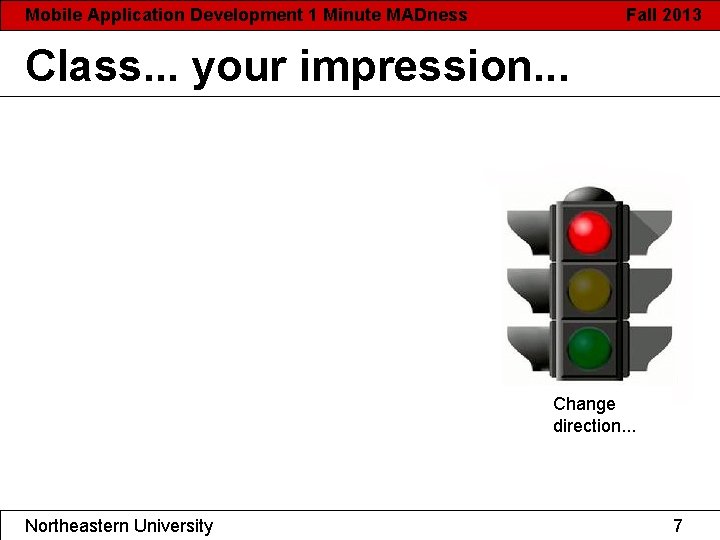 Mobile Application Development 1 Minute MADness

Fall 2013

Class... your impression...

Change direction...

Northeastern University

7